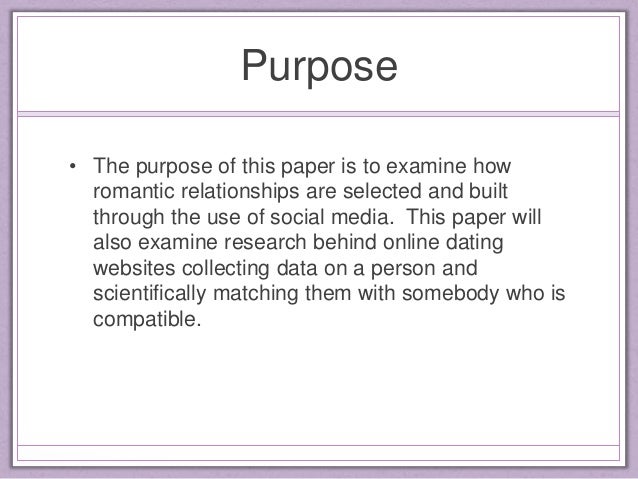 Purpose

• The purpose of this paper is to examine how romantic relationships are selected and built through the use of social media. This paper will also examine research behind online dating websites collecting data on a person and scientifically matching them with somebody who is compatible.